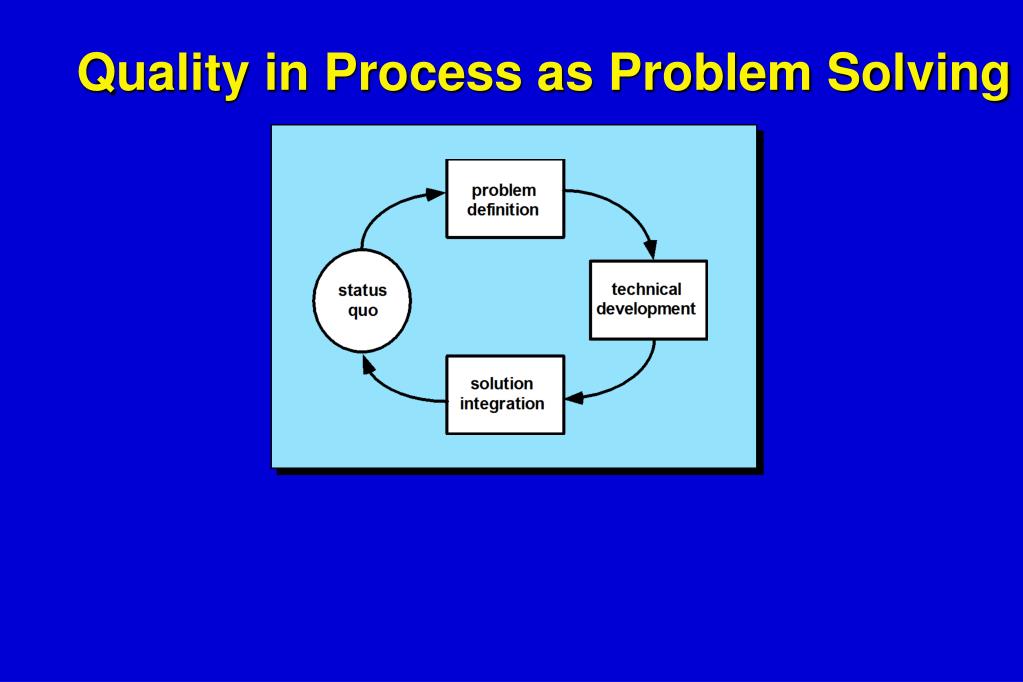 Quality in Process as Problem Solving

problem definition

technical development

solution integration

status quo